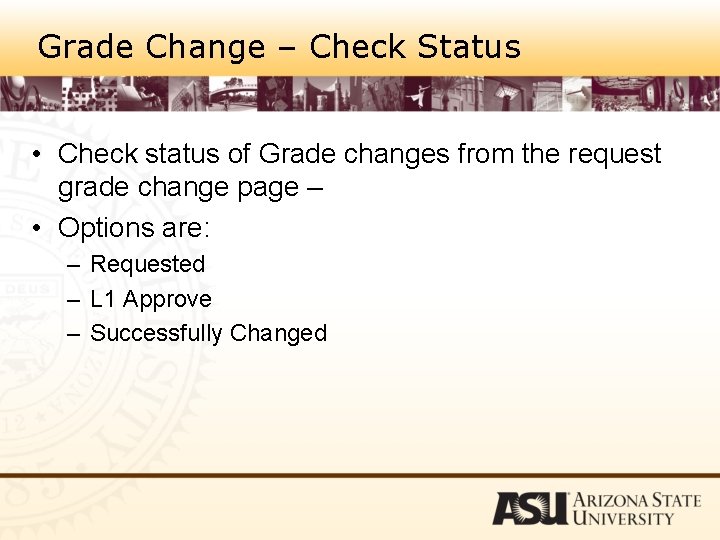 Grade Change – Check Status

• Check status of Grade changes from the request grade change page –
• Options are:
– Requested
– L1 Approve
– Successfully Changed

ASU ARIZONA STATE UNIVERSITY